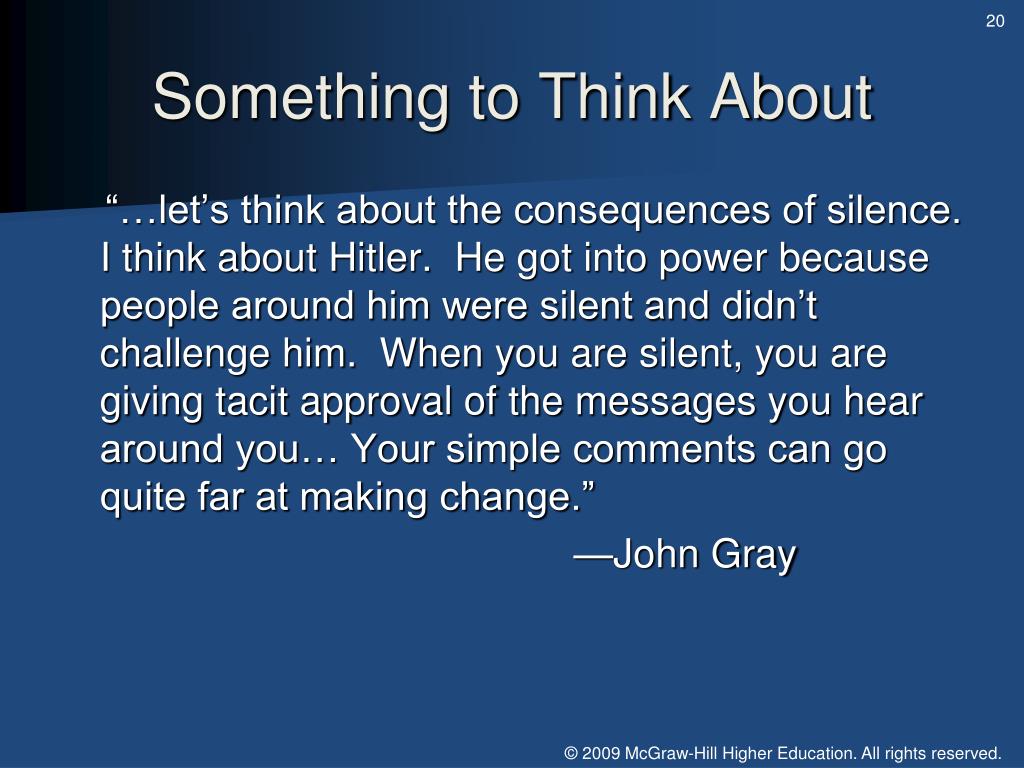 20

Something to Think About

“…let’s think about the consequences of silence. I think about Hitler. He got into power because people around him were silent and didn’t challenge him. When you are silent, you are giving tacit approval of the messages you hear around you… Your simple comments can go quite far at making change.”

—John Gray

© 2009 McGraw-Hill Higher Education. All rights reserved.